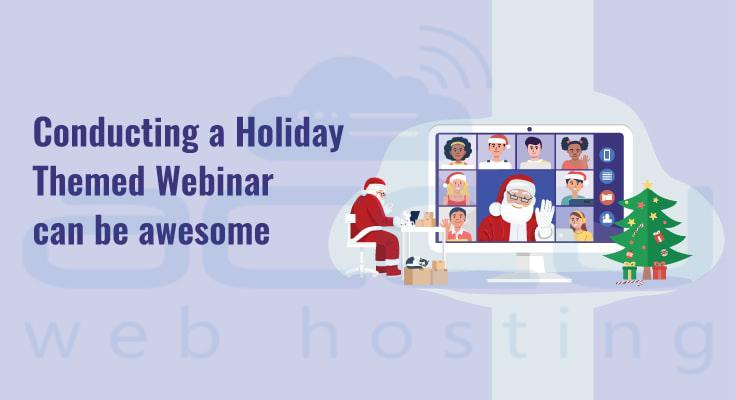 Conducting a Holiday Themed Webinar can be awesome

web hosting